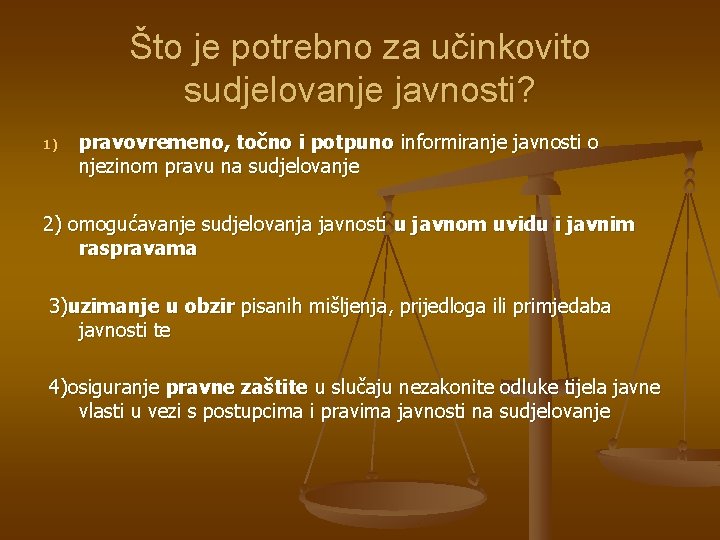 Što je potrebno za učinkovito sudjelovanje javnosti?

1) pravovremeno, točno i potpuno informiranje javnosti o njezinom pravu na sudjelovanje

2) omogućavanje sudjelovanja javnosti u javnom uvidu i javnim raspravama

3)uzimanje u obzir pisanih mišljenja, prijedloga ili primjedaba javnosti te

4)osiguranje pravne zaštite u slučaju nezakonite odluke tijela javne vlasti u vezi s postupcima i pravima javnosti na sudjelovanje